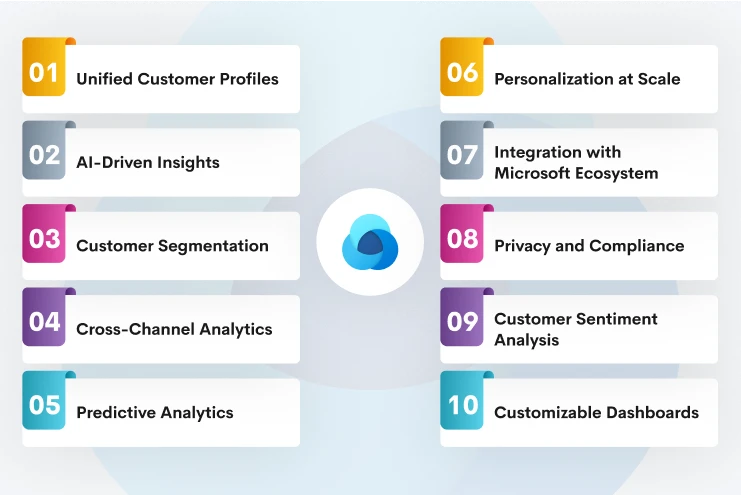 01 Unified Customer Profiles

02 AI-Driven Insights

03 Customer Segmentation

04 Cross-Channel Analytics

05 Predictive Analytics

06 Personalization at Scale

07 Integration with Microsoft Ecosystem

08 Privacy and Compliance

09 Customer Sentiment Analysis

10 Customizable Dashboards